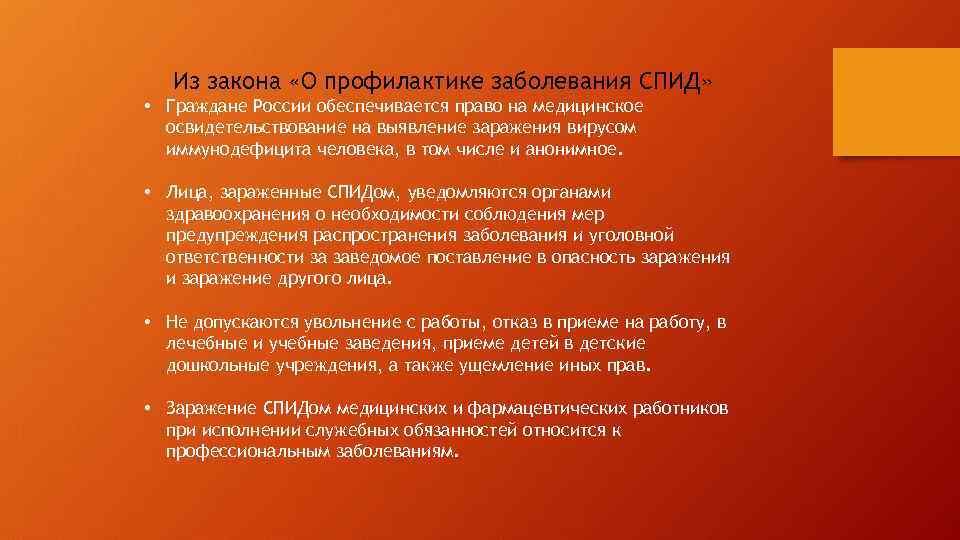 Из закона «О профилактике заболевания СПИД»

• Граждане России обеспечивается право на медицинское освидетельствование на выявление заражения вирусом иммунодефицита человека, в том числе и анонимное.

• Лица, зараженные СПИДом, уведомляются органами здравоохранения о необходимости соблюдения мер предупреждения распространения заболевания и уголовной ответственности за заведомое поставление в опасность заражения и заражение другого лица.

• Не допускаются увольнение с работы, отказ в приеме на работу, в лечебные и учебные заведения, приеме детей в детские дошкольные учреждения, а также ущемление иных прав.

• Заражение СПИДом медицинских и фармацевтических работников при исполнении служебных обязанностей относится к профессиональным заболеваниям.